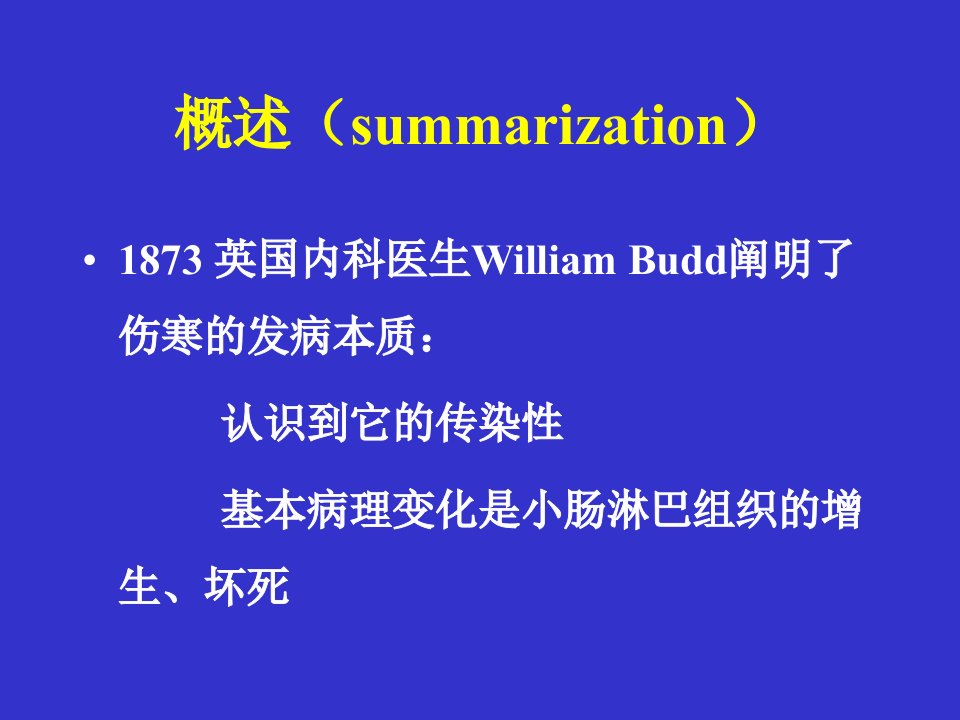 概述（summarization）

• 1873 英国内科医生William Budd阐明了伤寒的发病本质：

认识到它的传染性

基本病理变化是小肠淋巴组织的增生、坏死